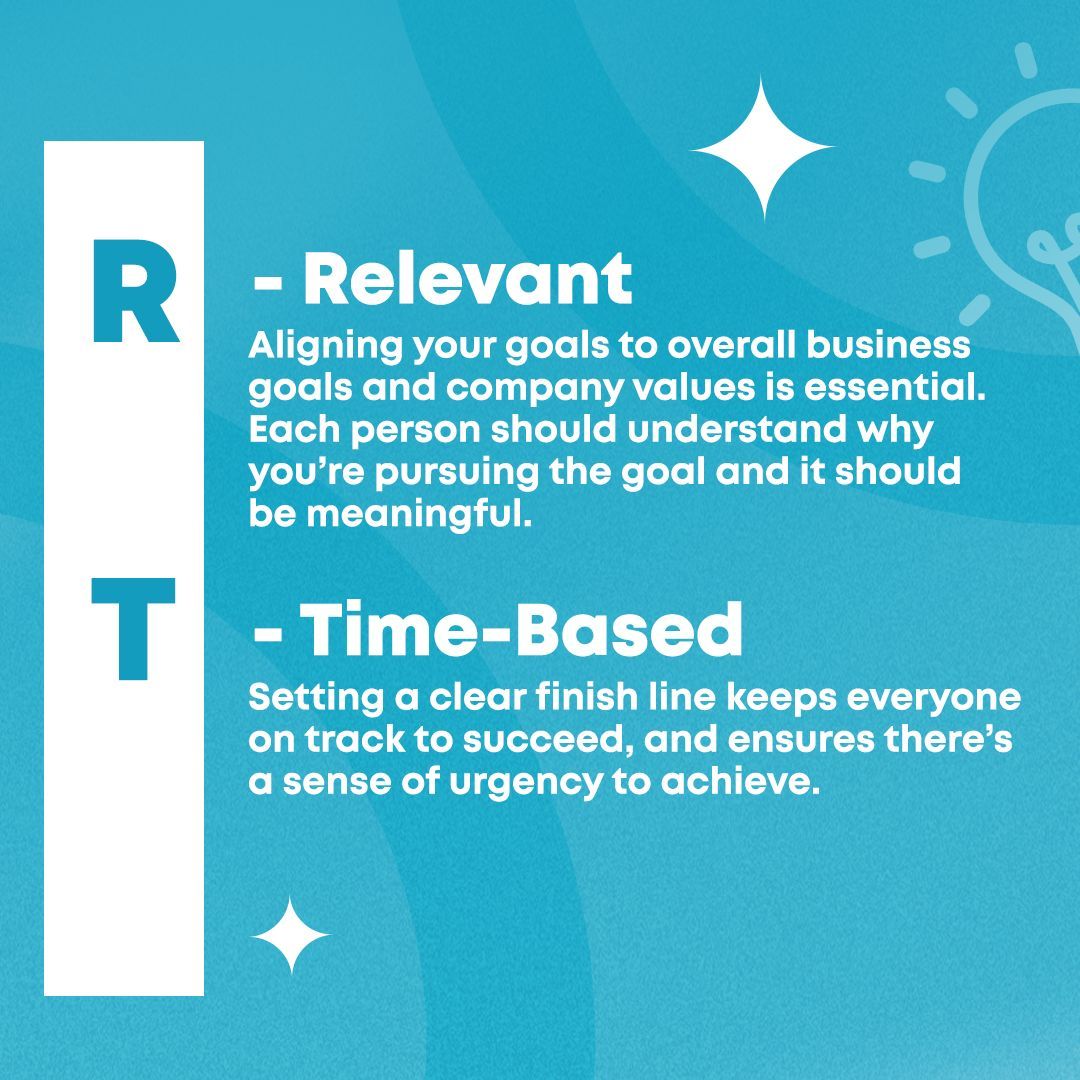 R - Relevant
Aligning your goals to overall business goals and company values is essential. Each person should understand why you’re pursuing the goal and it should be meaningful.

T - Time-Based
Setting a clear finish line keeps everyone on track to succeed, and ensures there’s a sense of urgency to achieve.